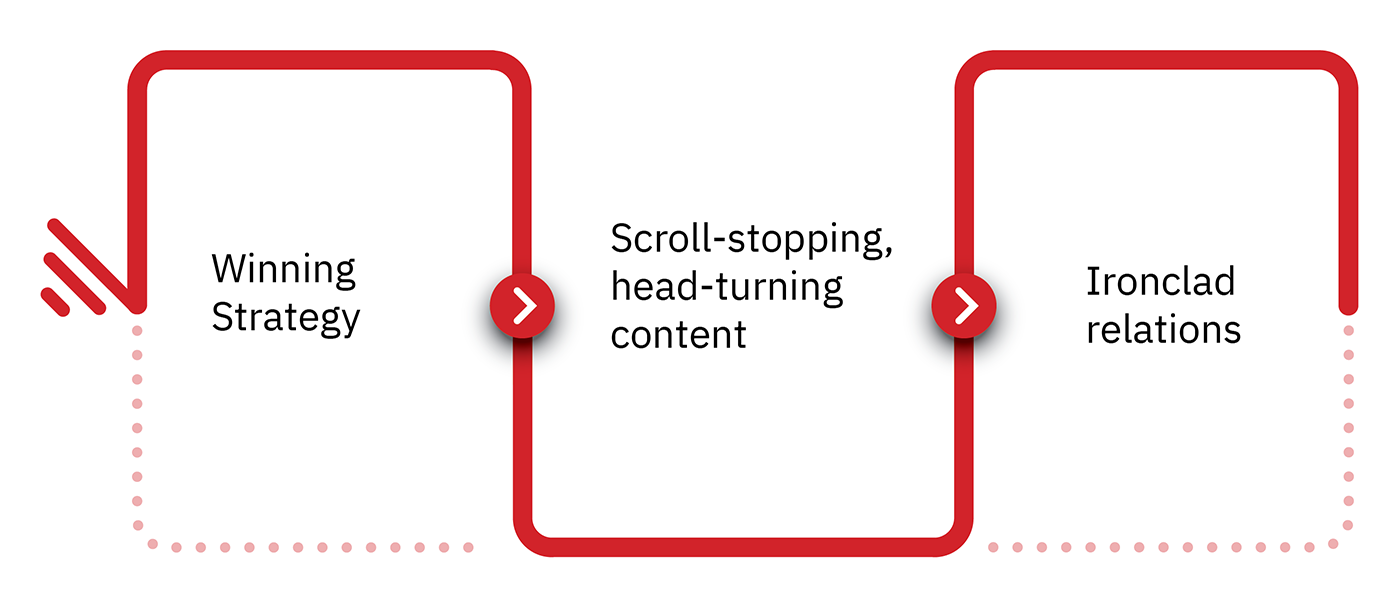 Winning Strategy

Scroll-stopping, head-turning content

Ironclad relations